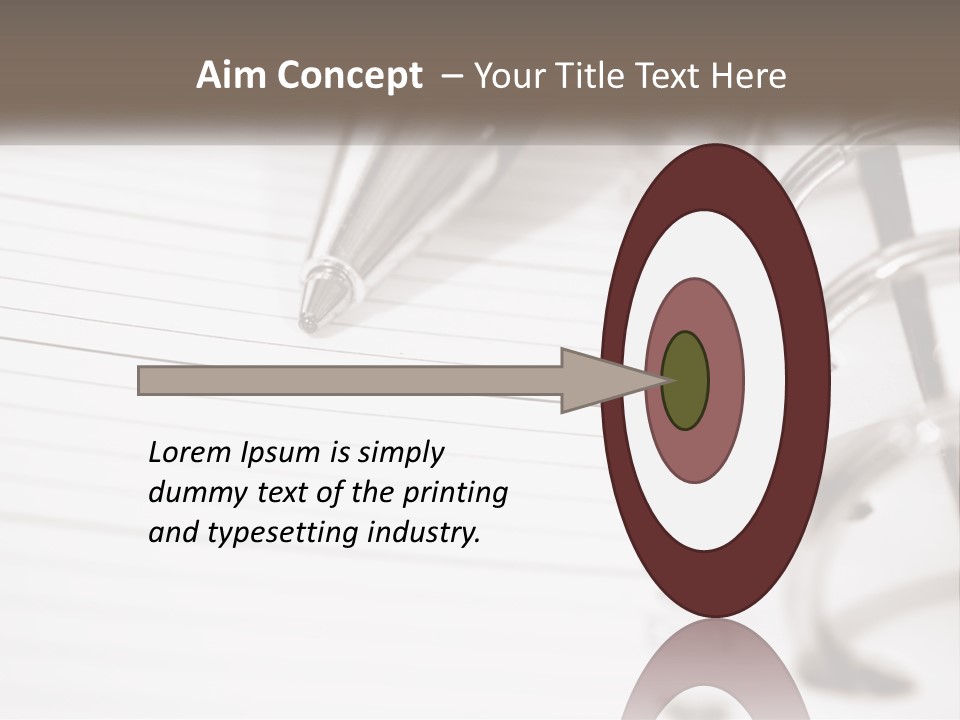 Aim Concept – Your Title Text Here

Lorem Ipsum is simply dummy text of the printing and typesetting industry.